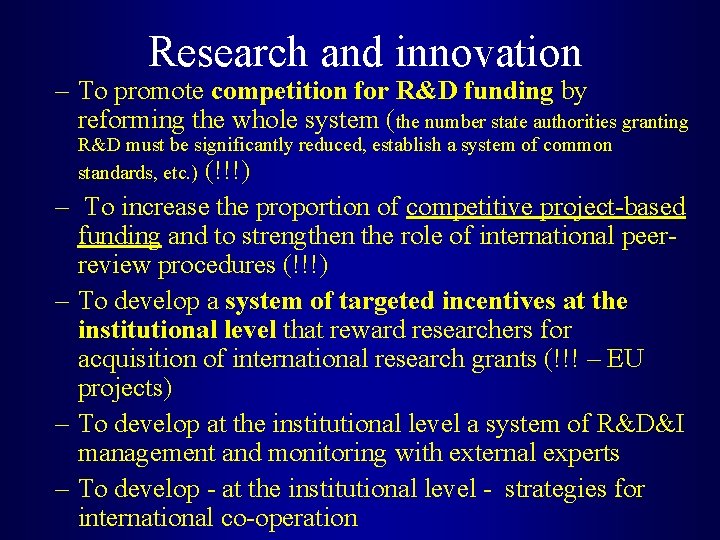 Research and innovation

– To promote competition for R&D funding by reforming the whole system (the number state authorities granting R&D must be significantly reduced, establish a system of common standards, etc.) (!!!)

– To increase the proportion of competitive project-based funding and to strengthen the role of international peer-review procedures (!!!)

– To develop a system of targeted incentives at the institutional level that reward researchers for acquisition of international research grants (!!! – EU projects)

– To develop at the institutional level a system of R&D&I management and monitoring with external experts

– To develop - at the institutional level - strategies for international co-operation